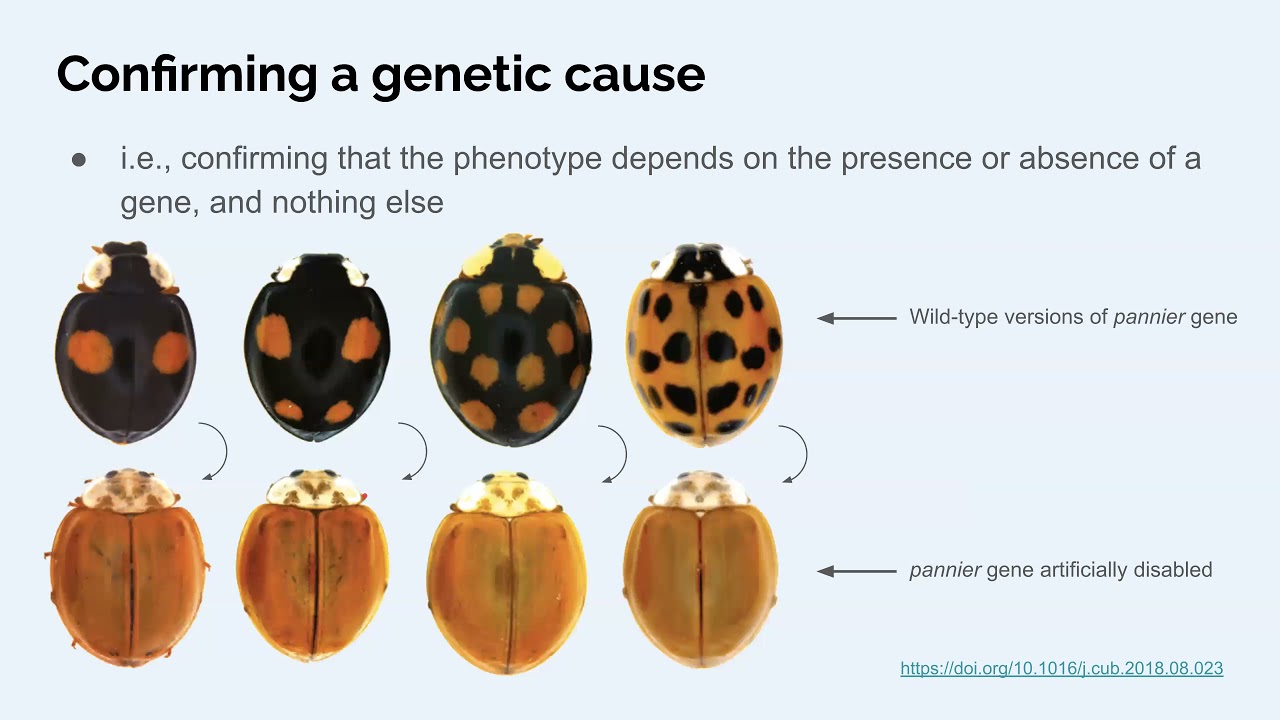 Confirming a genetic cause

● i.e., confirming that the phenotype depends on the presence or absence of a gene, and nothing else

Wild-type versions of pannier gene

pannier gene artificially disabled

https://doi.org/10.1016/j.cub.2018.08.023